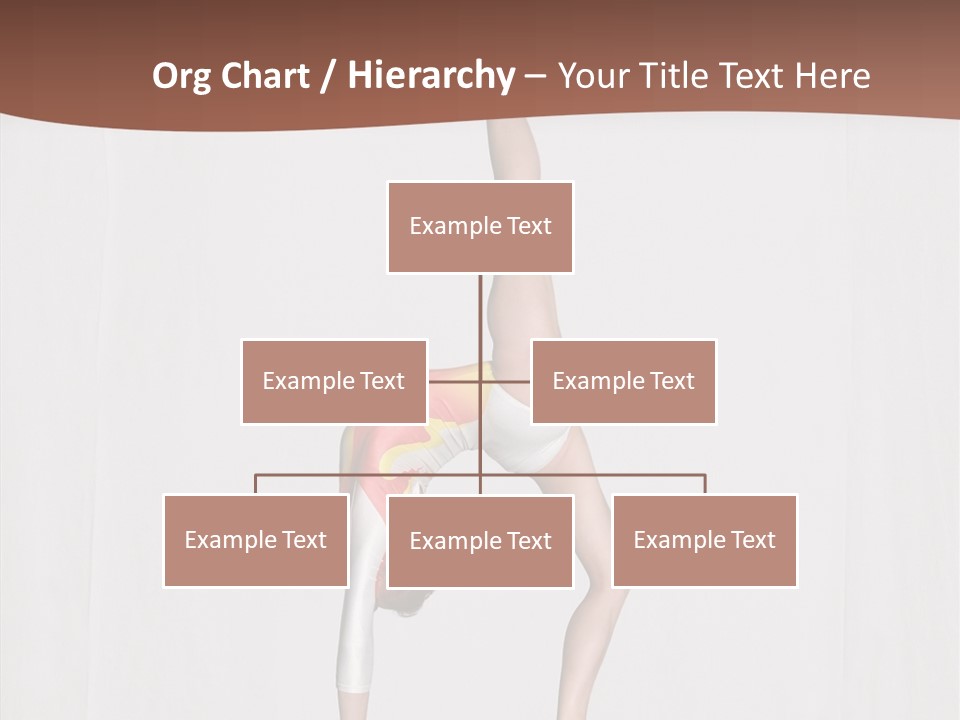 Org Chart / Hierarchy – Your Title Text Here

Example Text

Example Text

Example Text

Example Text

Example Text

Example Text